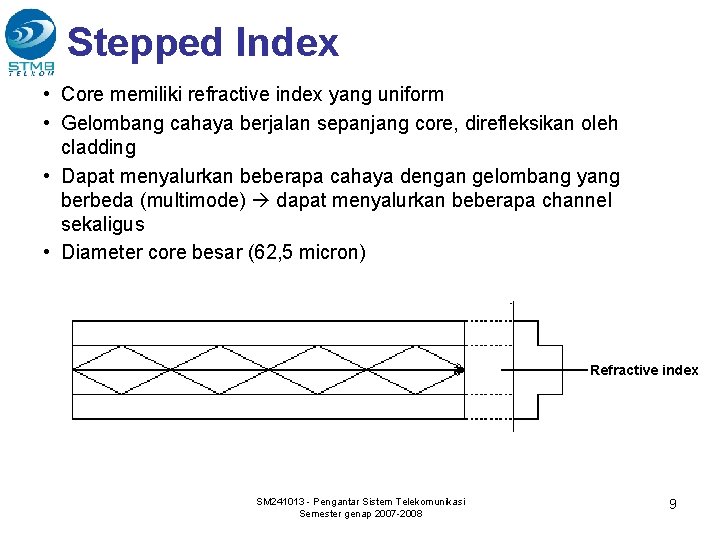 STMB TELKOM

Stepped Index

• Core memiliki refractive index yang uniform
• Gelombang cahaya berjalan sepanjang core, direfleksikan oleh cladding
• Dapat menyalurkan beberapa cahaya dengan gelombang yang berbeda (multimode) → dapat menyalurkan beberapa channel sekaligus
• Diameter core besar (62,5 micron)

Refractive index

SM241013 - Pengantar Sistem Telekomunikasi
Semester genap 2007-2008

9